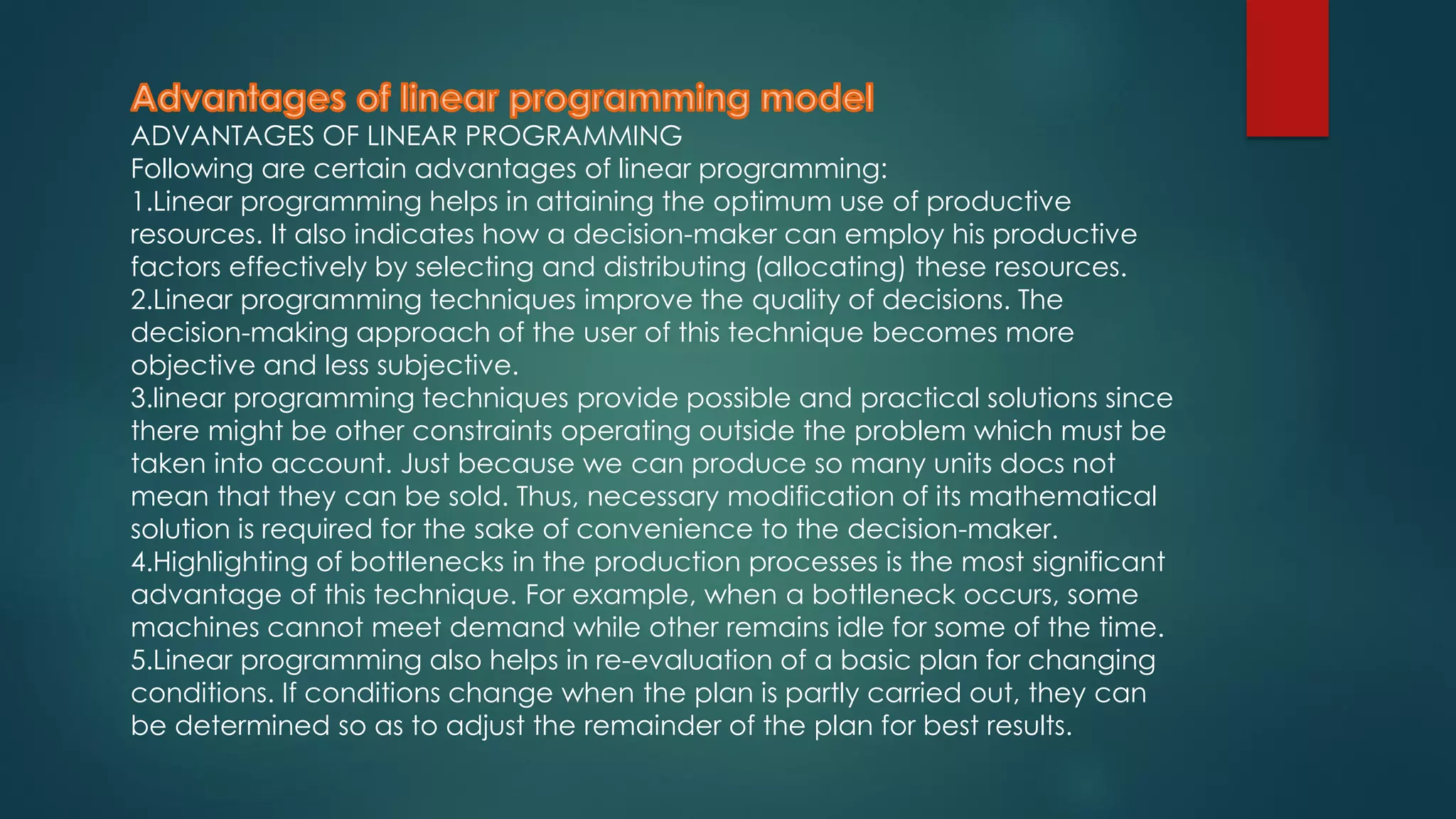 Advantages of linear programming model
ADVANTAGES OF LINEAR PROGRAMMING
Following are certain advantages of linear programming:
1.Linear programming helps in attaining the optimum use of productive resources. It also indicates how a decision-maker can employ his productive factors effectively by selecting and distributing (allocating) these resources.
2.Linear programming techniques improve the quality of decisions. The decision-making approach of the user of this technique becomes more objective and less subjective.
3.linear programming techniques provide possible and practical solutions since there might be other constraints operating outside the problem which must be taken into account. Just because we can produce so many units docs not mean that they can be sold. Thus, necessary modification of its mathematical solution is required for the sake of convenience to the decision-maker.
4.Highlighting of bottlenecks in the production processes is the most significant advantage of this technique. For example, when a bottleneck occurs, some machines cannot meet demand while other remains idle for some of the time.
5.Linear programming also helps in re-evaluation of a basic plan for changing conditions. If conditions change when the plan is partly carried out, they can be determined so as to adjust the remainder of the plan for best results.